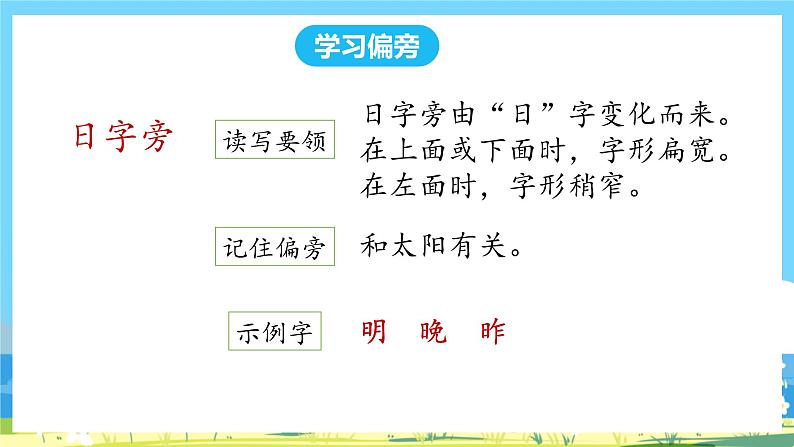 学习偏旁

日字旁

读写要领

日字旁由“日”字变化而来。在上面或下面时，字形扁宽。在左面时，字形稍窄。

记住偏旁

和太阳有关。

示例字

明　晚　昨